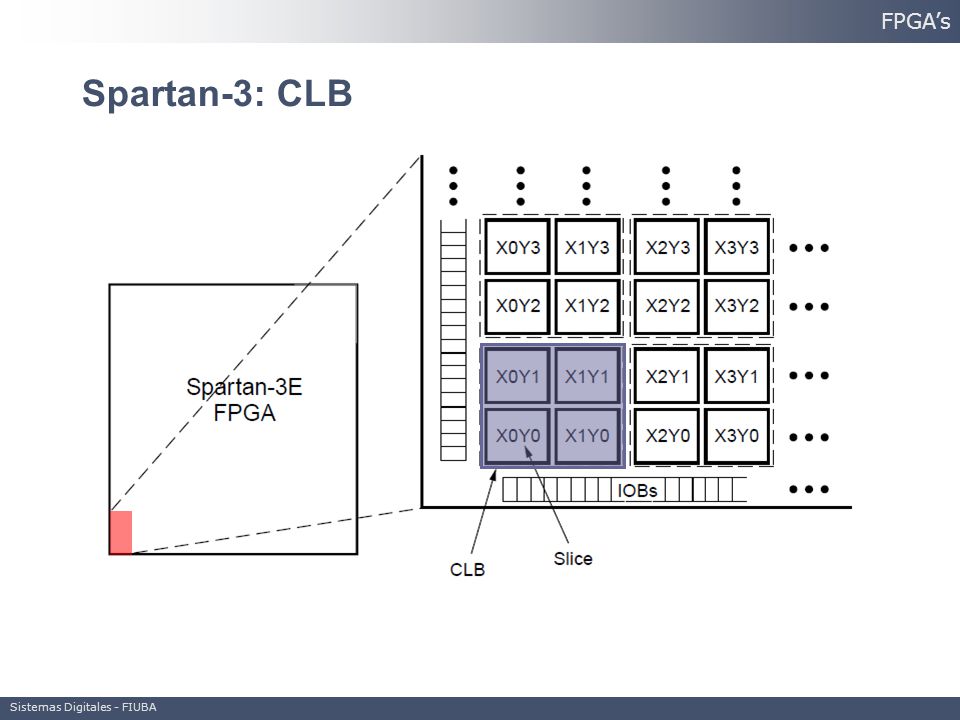 FPGA's

Spartan-3: CLB

Spartan-3E FPGA

X0Y3 X1Y3 X2Y3 X3Y3

X0Y2 X1Y2 X2Y2 X3Y2

X0Y1 X1Y1 X2Y1 X3Y1

X0Y0 X1Y0 X2Y0 X3Y0

IOBs

CLB

Slice

Sistemas Digitales - FIUBA